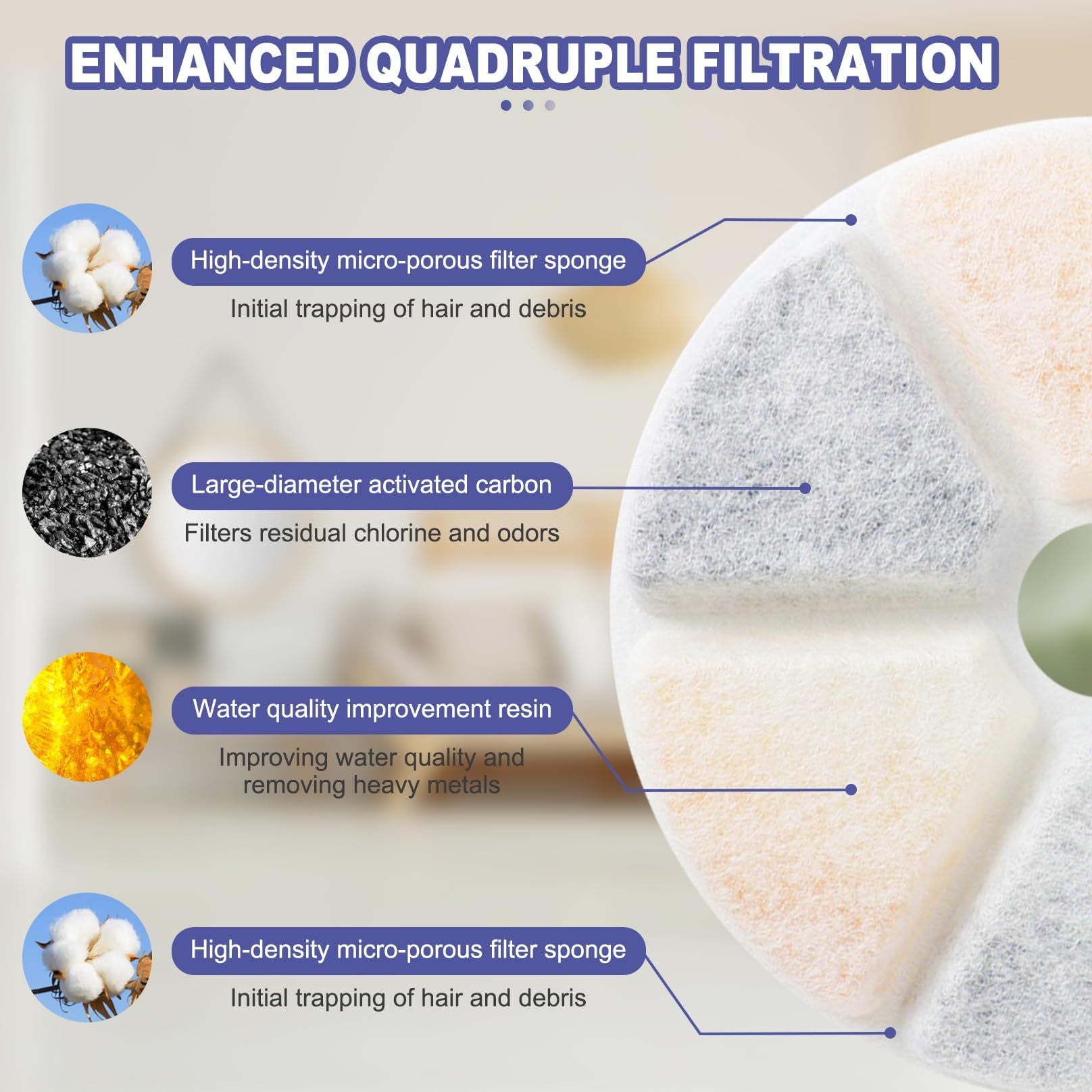 ENHANCED QUADRUPLE FILTRATION

High-density micro-porous filter sponge

Initial trapping of hair and debris

Large-diameter activated carbon

Filters residual chlorine and odors

Water quality improvement resin

Improving water quality and removing heavy metals

High-density micro-porous filter sponge

Initial trapping of hair and debris